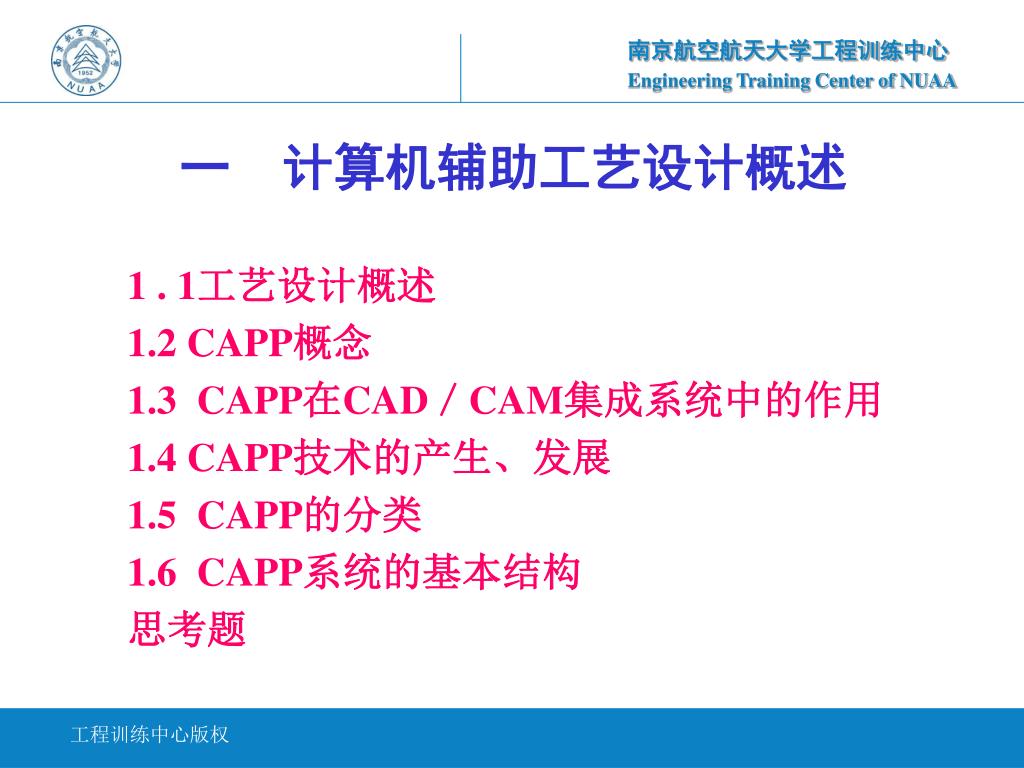 南京航空航天大学 1952 NUAA

南京航空航天大学工程训练中心
Engineering Training Center of NUAA

一　计算机辅助工艺设计概述

1 . 1工艺设计概述
1.2 CAPP概念
1.3 CAPP在CAD / CAM集成系统中的作用
1.4 CAPP技术的产生、发展
1.5 CAPP的分类
1.6 CAPP系统的基本结构
思考题

工程训练中心版权